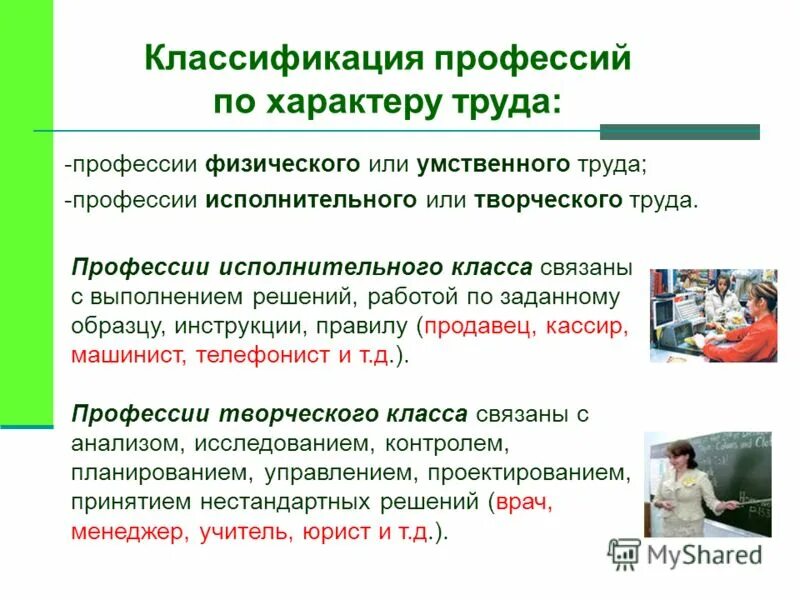 Классификация профессий по характеру труда:

-профессии физического или умственного труда;
-профессии исполнительного или творческого труда.

Профессии исполнительного класса связаны с выполнением решений, работой по заданному образцу, инструкции, правилу (продавец, кассир, машинист, телефонист и т.д.).

Профессии творческого класса связаны с анализом, исследованием, контролем, планированием, управлением, проектированием, принятием нестандартных решений (врач, менеджер, учитель, юрист и т.д.).

MyShared